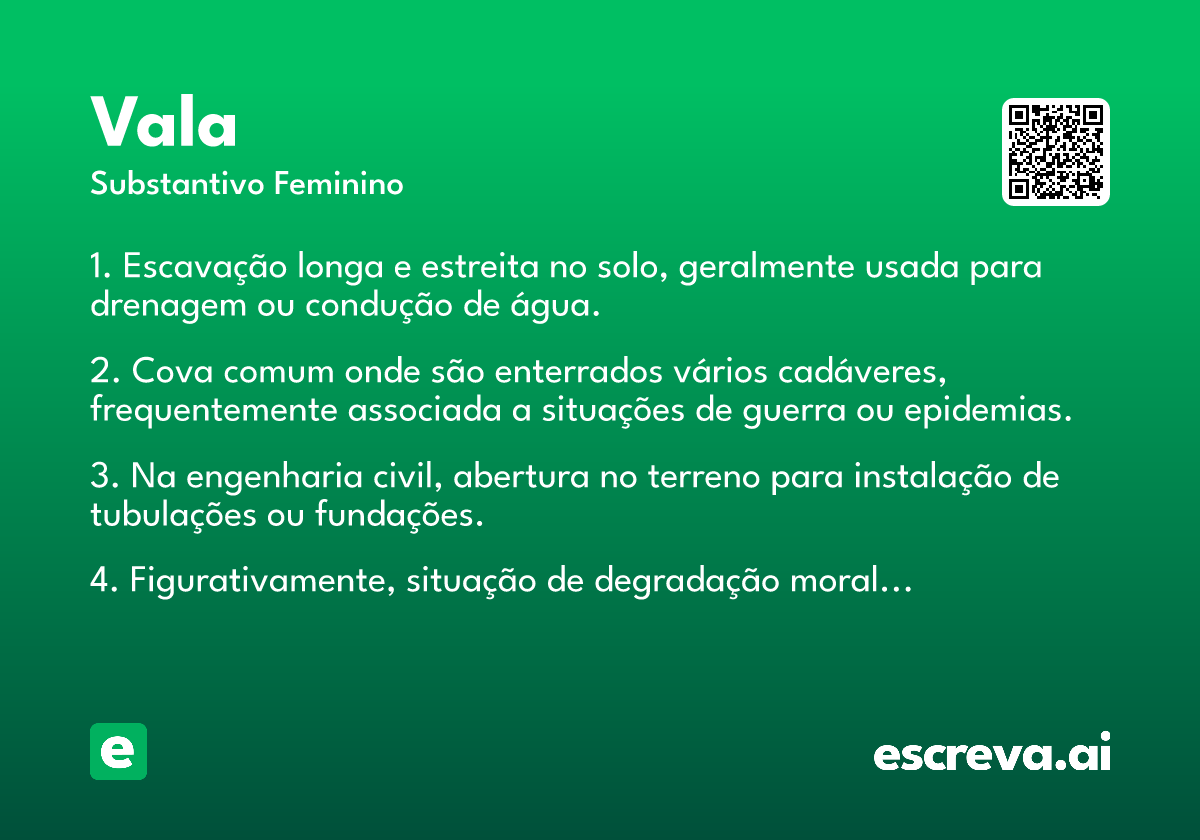 Vala

Substantivo Feminino

1. Escavação longa e estreita no solo, geralmente usada para drenagem ou condução de água.

2. Cova comum onde são enterrados vários cadáveres, frequentemente associada a situações de guerra ou epidemias.

3. Na engenharia civil, abertura no terreno para instalação de tubulações ou fundações.

4. Figurativamente, situação de degradação moral…

e

escreva.ai